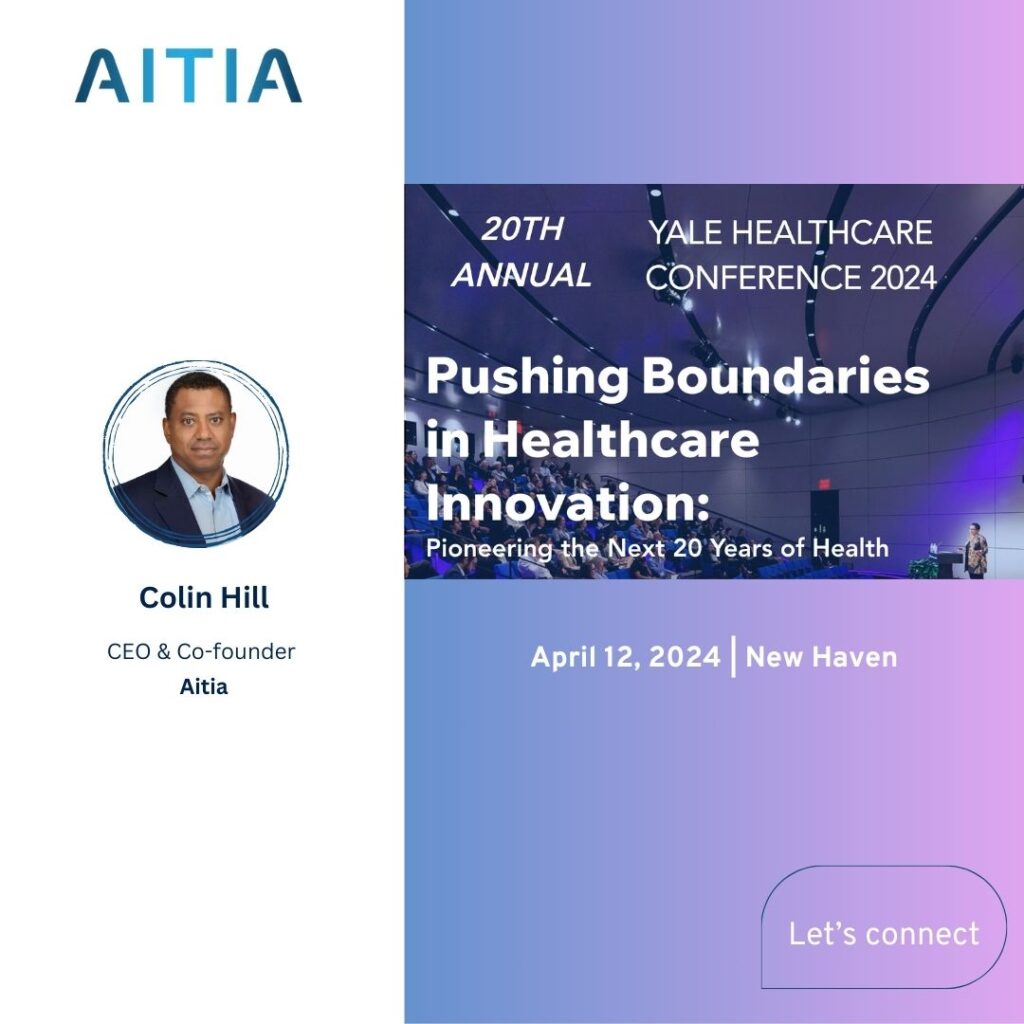 AITIA

Colin Hill

CEO & Co-founder

Aitia

20TH ANNUAL

YALE HEALTHCARE CONFERENCE 2024

Pushing Boundaries in Healthcare Innovation:

Pioneering the Next 20 Years of Health

April 12, 2024 | New Haven

Let's connect